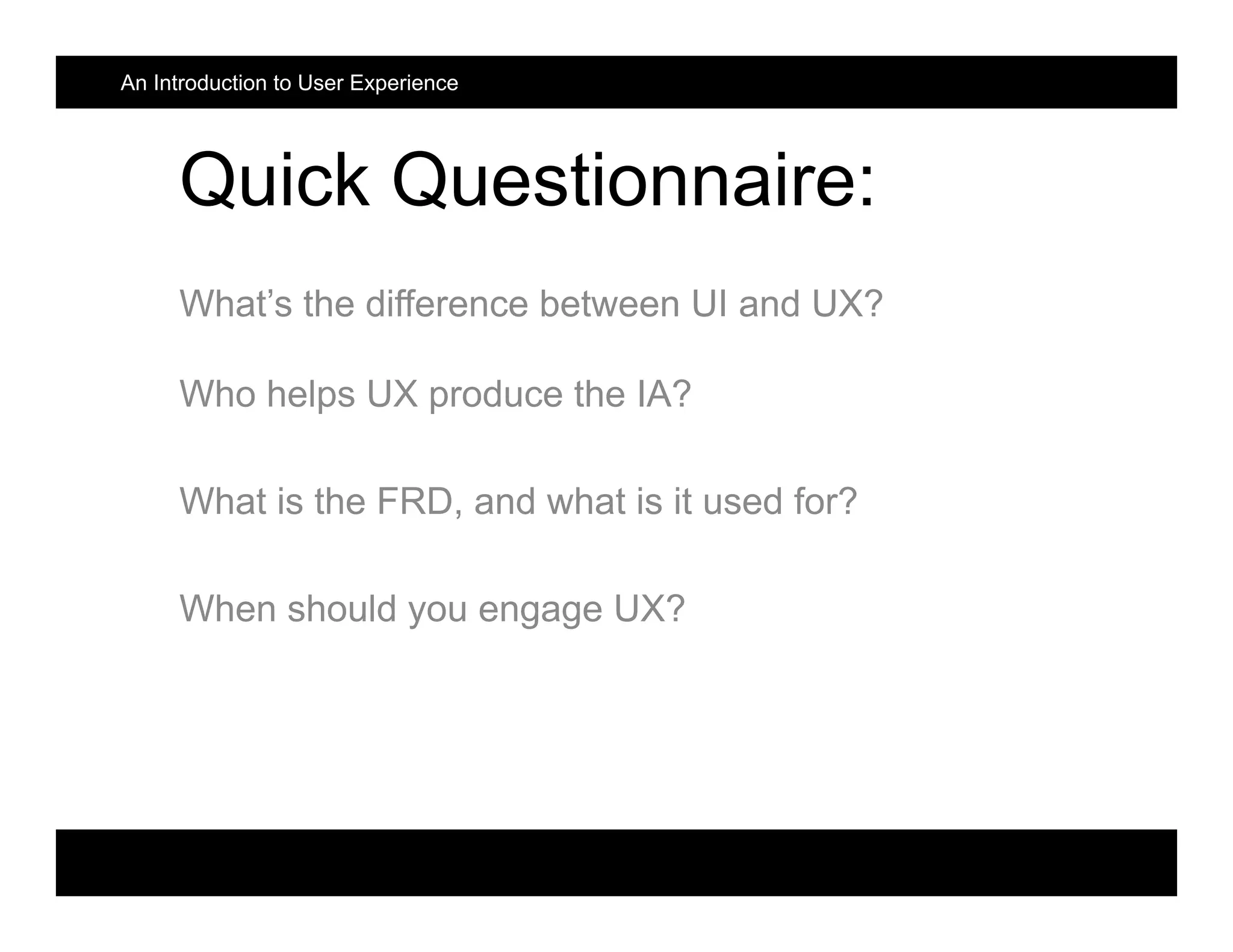 An Introduction to User Experience

Quick Questionnaire:

What’s the difference between UI and UX?

Who helps UX produce the IA?

What is the FRD, and what is it used for?

When should you engage UX?